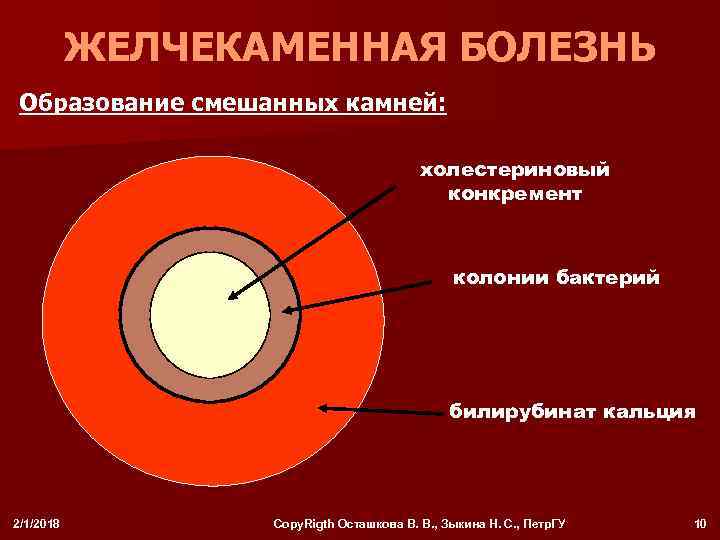 ЖЕЛЧЕКАМЕННАЯ БОЛЕЗНЬ

Образование смешанных камней:

холестериновый конкремент

колонии бактерий

билирубинат кальция

2/1/2018

CopyRigth Осташкова В. В., Зыкина Н. С., ПетрГУ

10